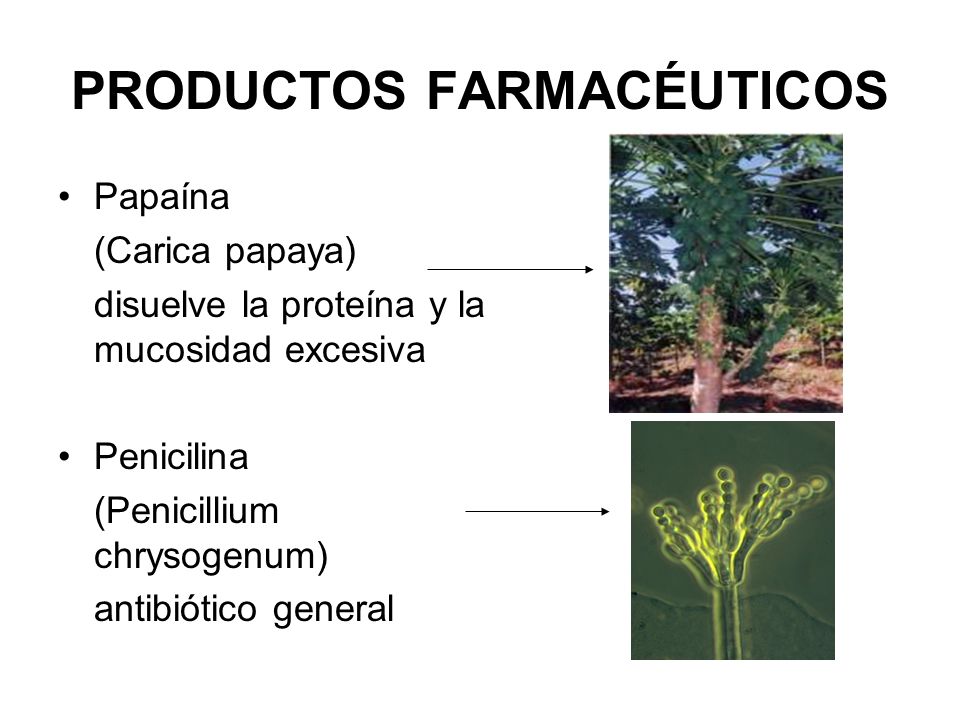 PRODUCTOS FARMACÉUTICOS

• Papaína
(Carica papaya)
disuelve la proteína y la mucosidad excesiva

• Penicilina
(Penicillium chrysogenum)
antibiótico general